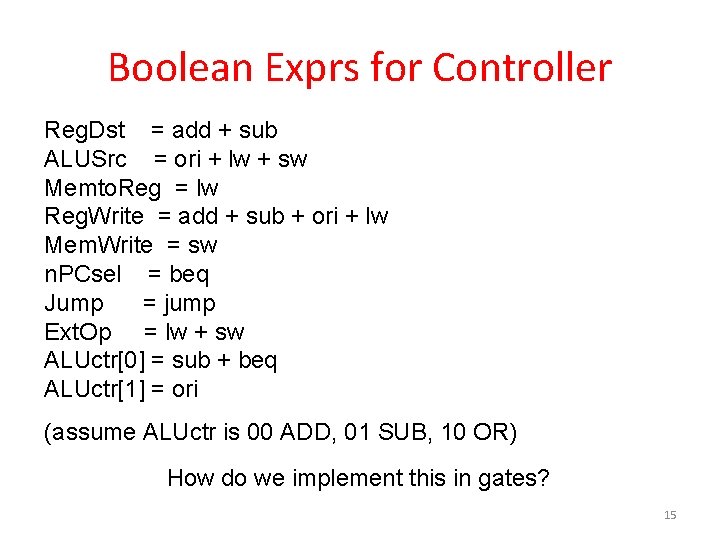 Boolean Exprs for Controller

RegDst = add + sub
ALUSrc = ori + lw + sw
MemtoReg = lw
RegWrite = add + sub + ori + lw
MemWrite = sw
nPCsel = beq
Jump = jump
ExtOp = lw + sw
ALUctr[0] = sub + beq
ALUctr[1] = ori

(assume ALUctr is 00 ADD, 01 SUB, 10 OR)

How do we implement this in gates?

15